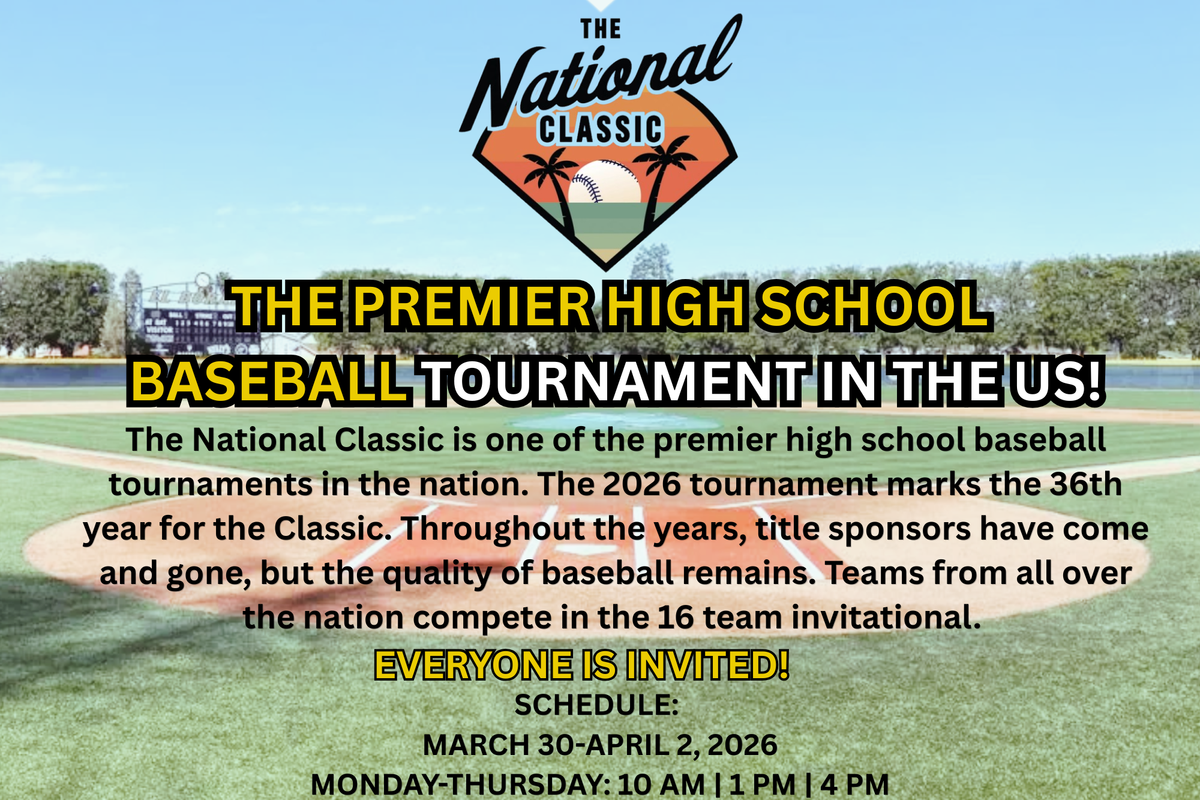 THE National CLASSIC

THE PREMIER HIGH SCHOOL BASEBALL TOURNAMENT IN THE US!

The National Classic is one of the premier high school baseball tournaments in the nation. The 2026 tournament marks the 36th year for the Classic. Throughout the years, title sponsors have come and gone, but the quality of baseball remains. Teams from all over the nation compete in the 16 team invitational.

EVERYONE IS INVITED!

SCHEDULE:
MARCH 30-APRIL 2, 2026
MONDAY-THURSDAY: 10 AM | 1 PM | 4 PM